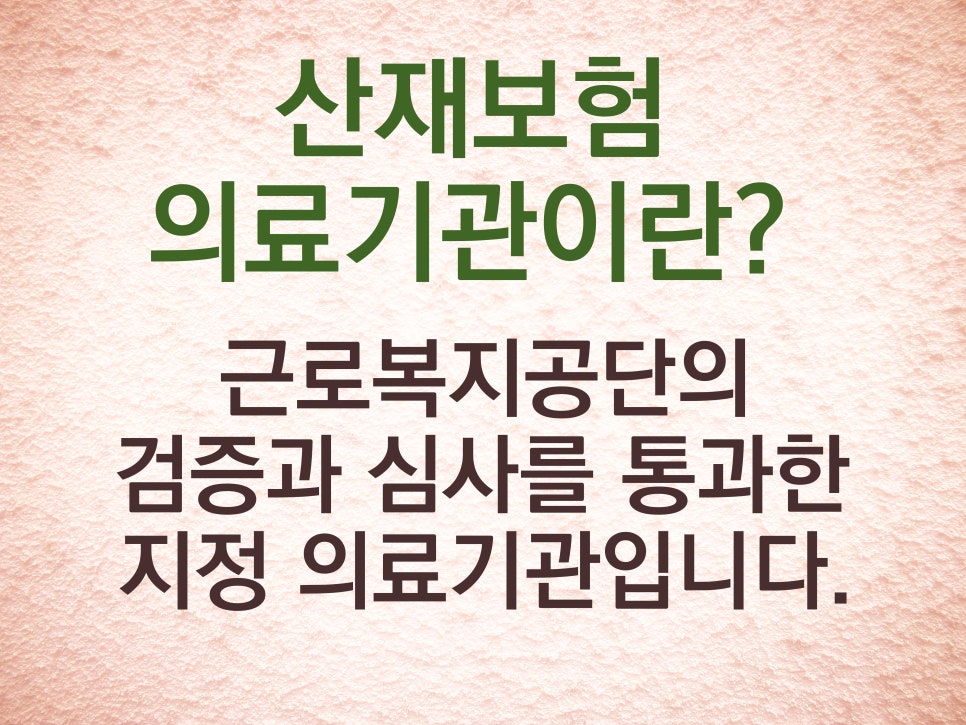 산재보험
의료기관이란?

근로복지공단의
검증과 심사를 통과한
지정 의료기관입니다.